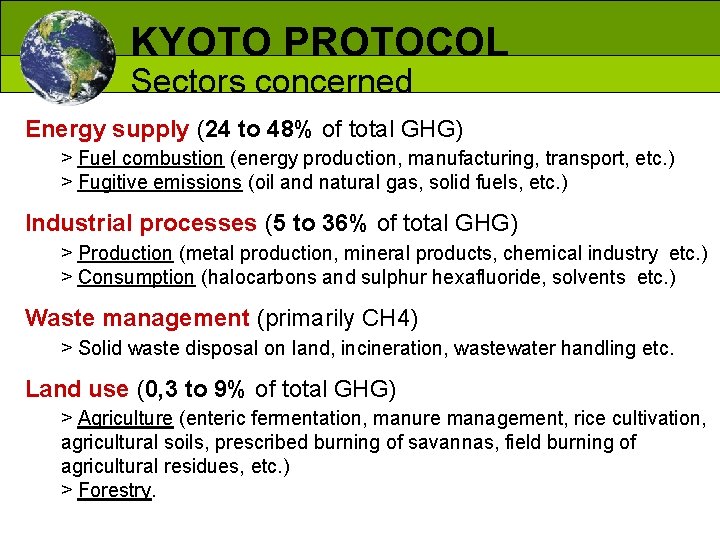 KYOTO PROTOCOL
Sectors concerned

Energy supply (24 to 48% of total GHG)
> Fuel combustion (energy production, manufacturing, transport, etc.)
> Fugitive emissions (oil and natural gas, solid fuels, etc.)

Industrial processes (5 to 36% of total GHG)
> Production (metal production, mineral products, chemical industry etc.)
> Consumption (halocarbons and sulphur hexafluoride, solvents etc.)

Waste management (primarily CH4)
> Solid waste disposal on land, incineration, wastewater handling etc.

Land use (0,3 to 9% of total GHG)
> Agriculture (enteric fermentation, manure management, rice cultivation, agricultural soils, prescribed burning of savannas, field burning of agricultural residues, etc.)
> Forestry.